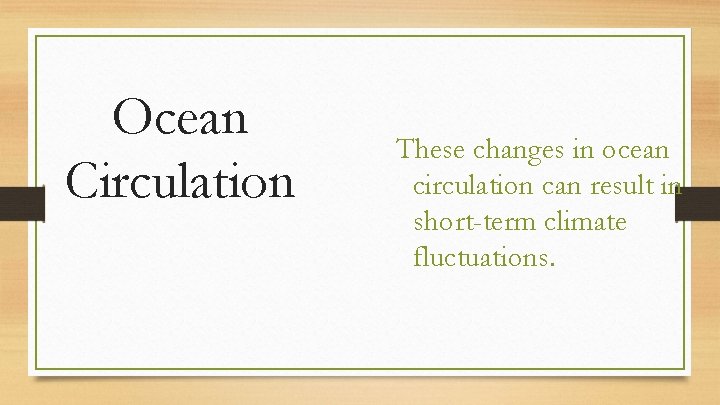 Ocean Circulation

These changes in ocean circulation can result in short-term climate fluctuations.